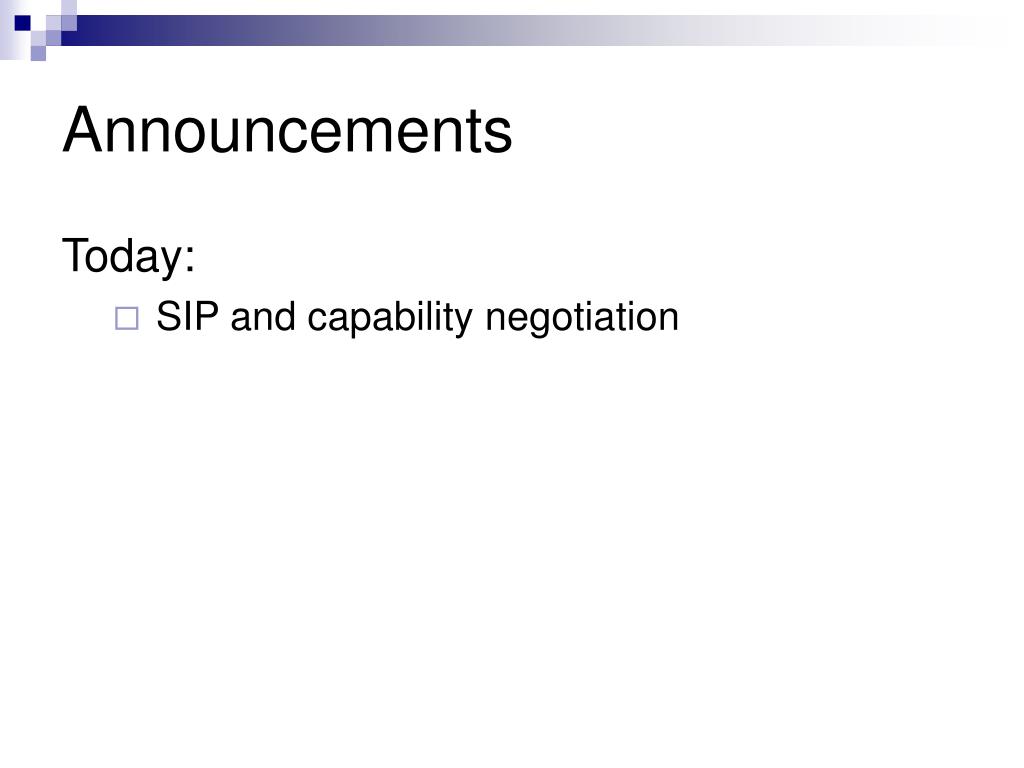 Announcements

Today:

SIP and capability negotiation